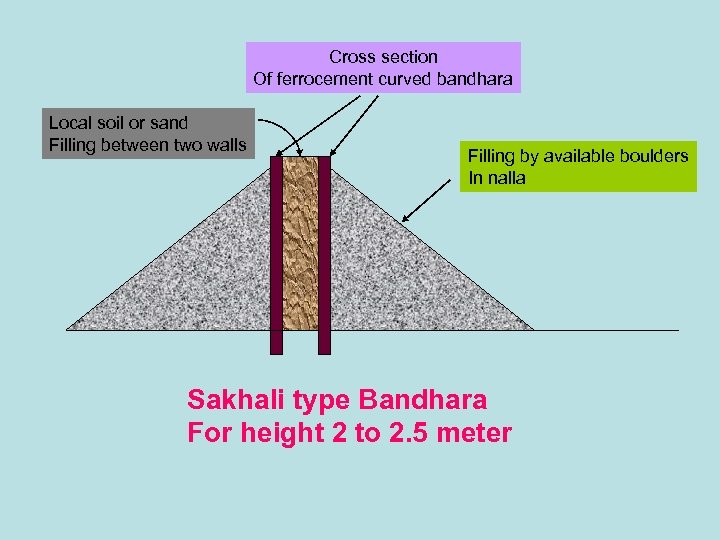 Cross section
Of ferrocement curved bandhara

Local soil or sand
Filling between two walls

Filling by available boulders
In nalla

Sakhali type Bandhara
For height 2 to 2.5 meter